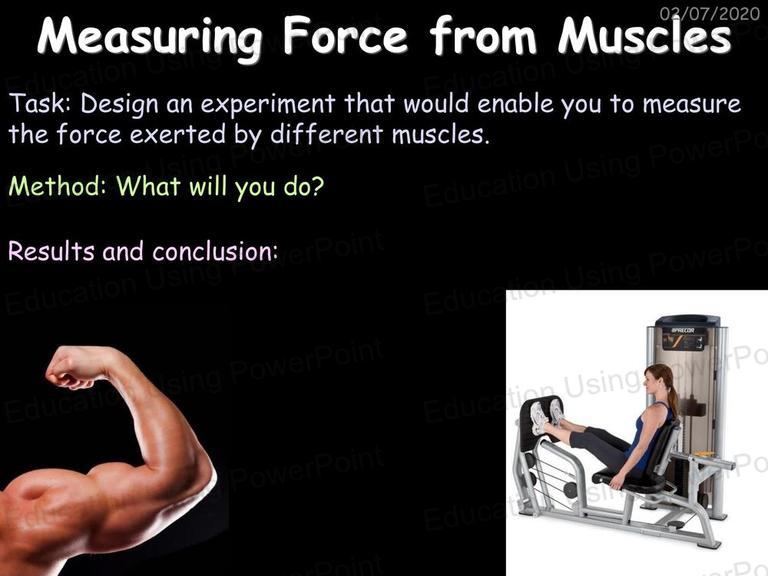 02/07/2020

Measuring Force from Muscles

Task: Design an experiment that would enable you to measure the force exerted by different muscles.

Method: What will you do?

Results and conclusion:

PRECOR

Education Using PowerPoint